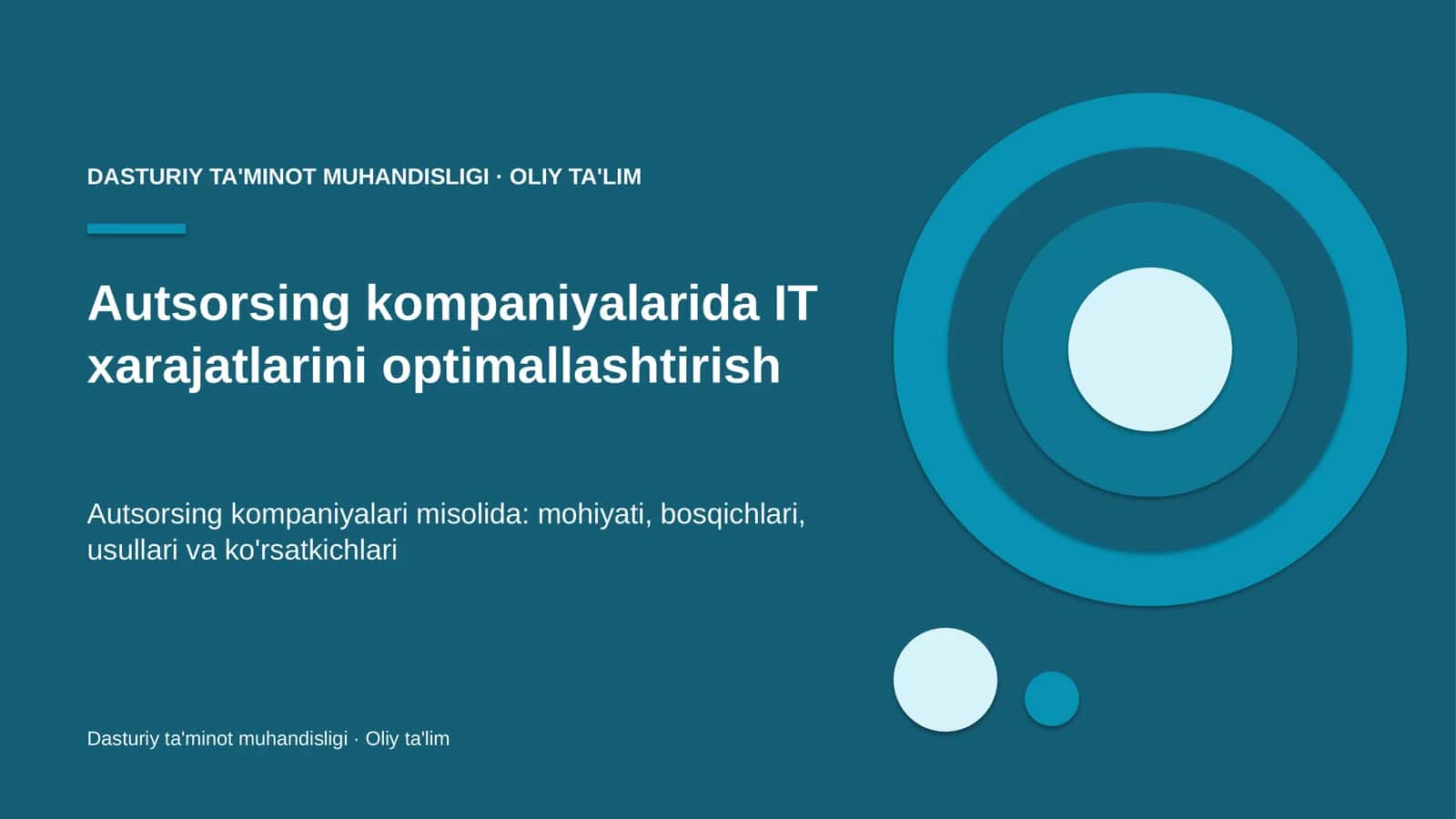 DASTURIY TA'MINOT MUHANDISLIGI · OLIY TA'LIM

Autsorsing kompaniyalarida IT xarajatlarini optimallashtirish

Autsorsing kompaniyalari misolida: mohiyati, bosqichlari, usullari va ko'rsatkichlari

Dasturiy ta'minot muhandisligi · Oliy ta'lim